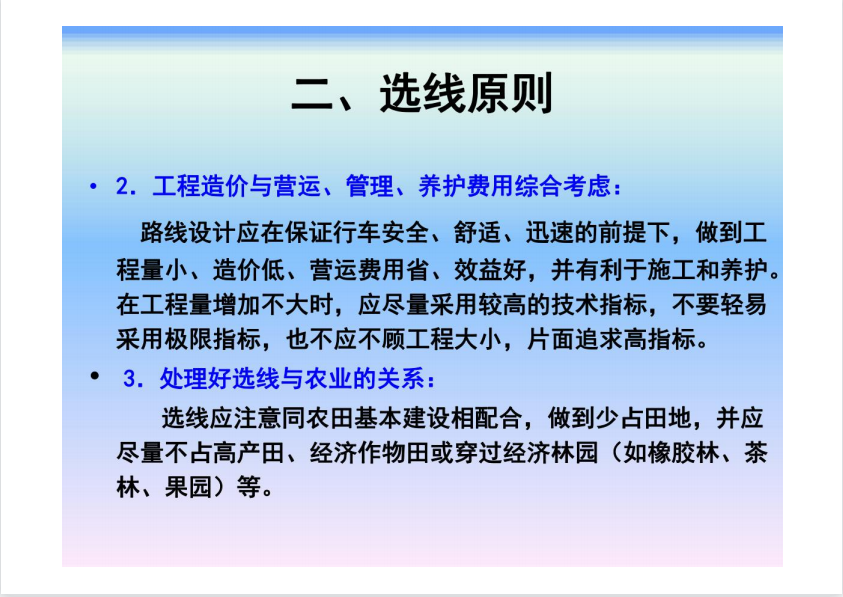 二、选线原则

• 2. 工程造价与营运、管理、养护费用综合考虑：

路线设计应在保证行车安全、舒适、迅速的前提下，做到工程量小、造价低、营运费用省、效益好，并有利于施工和养护。在工程量增加不大时，应尽量采用较高的技术指标，不要轻易采用极限指标，也不应不顾工程大小，片面追求高指标。

• 3. 处理好选线与农业的关系：

选线应注意同农田基本建设相配合，做到少占田地，并应尽量不占高产田、经济作物田或穿过经济林园（如橡胶林、茶林、果园）等。